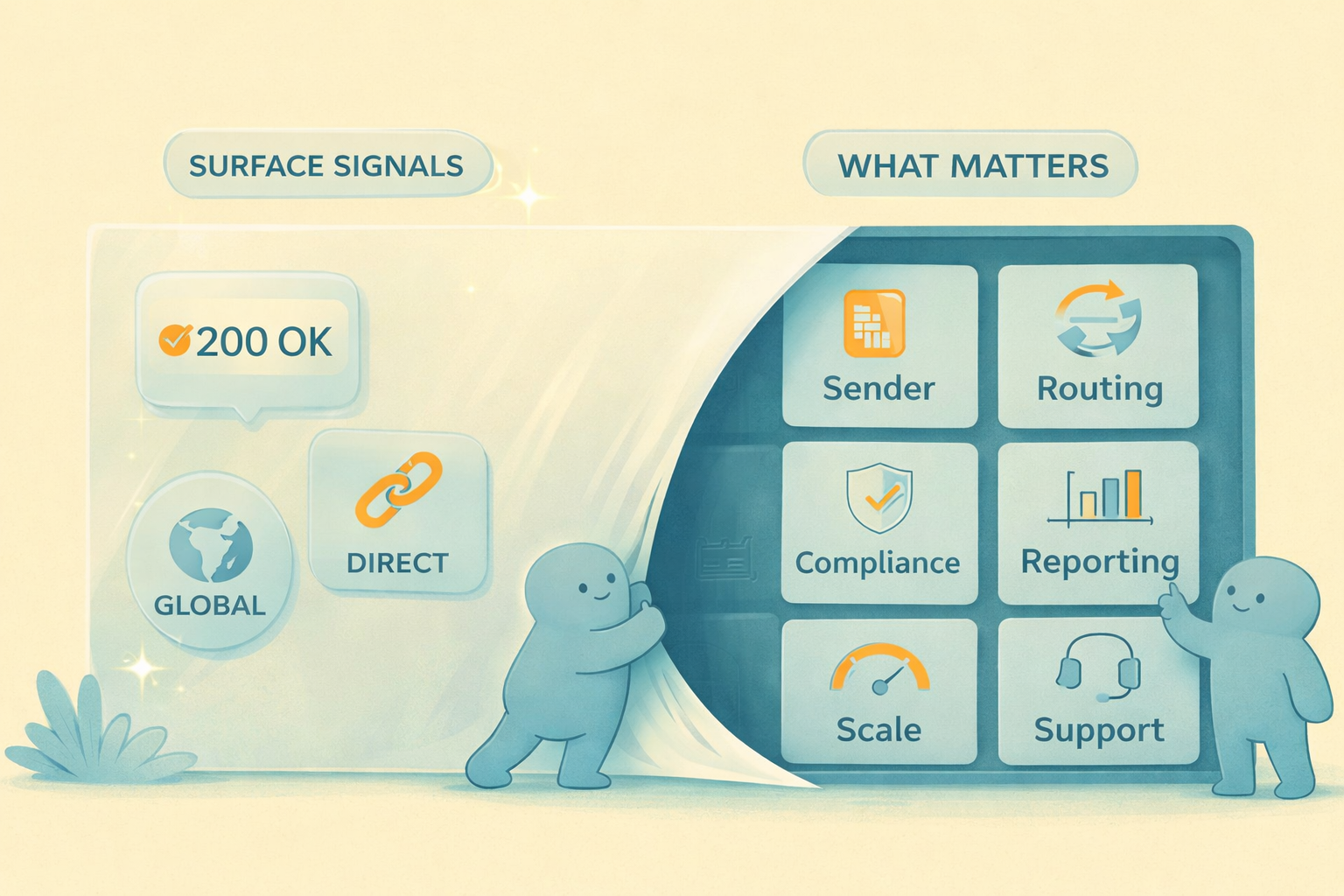 SURFACE SIGNALS

200 OK

GLOBAL

DIRECT

WHAT MATTERS

Sender

Routing

Compliance

Reporting

Scale

Support